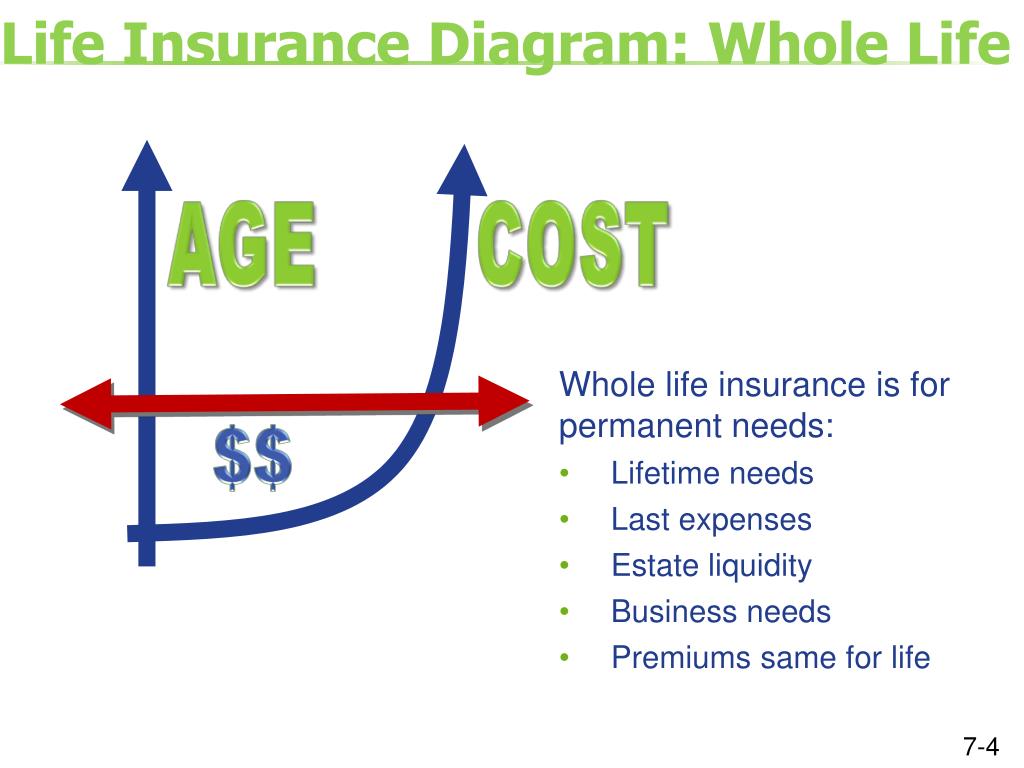 Life Insurance Diagram: Whole Life

AGE

COST

$$

Whole life insurance is for permanent needs:
• Lifetime needs
• Last expenses
• Estate liquidity
• Business needs
• Premiums same for life

7-4